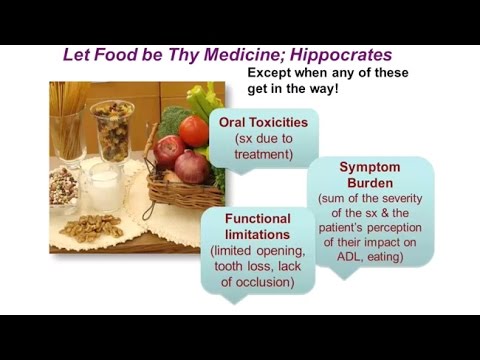 Let Food be Thy Medicine; Hippocrates

Except when any of these get in the way!

Oral Toxicities
(sx due to treatment)

Symptom Burden
(sum of the severity of the sx & the patient's perception of their impact on ADL, eating)

Functional limitations
(limited opening, tooth loss, lack of occlusion)